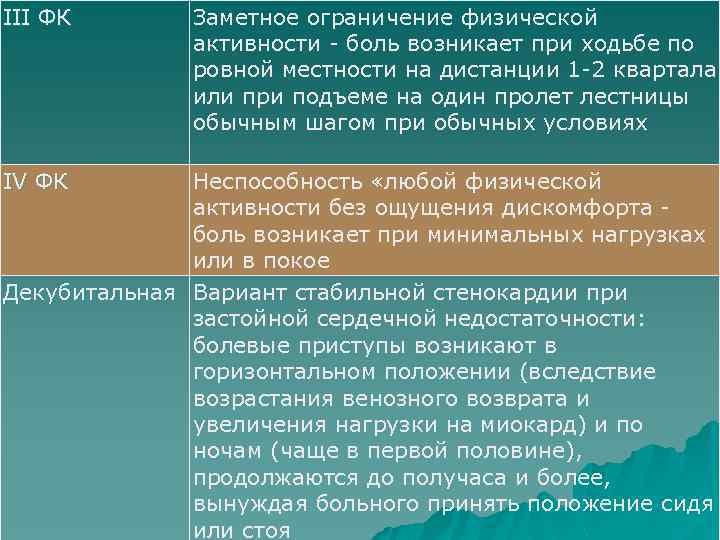 | III ФК | Заметное ограничение физической активности - боль возникает при ходьбе по ровной местности на дистанции 1-2 квартала или при подъеме на один пролет лестницы обычным шагом при обычных условиях |
|---|---|
| IV ФК | Неспособность «любой физической активности без ощущения дискомфорта - боль возникает при минимальных нагрузках или в покое |
| Декубитальная | Вариант стабильной стенокардии при застойной сердечной недостаточности: болевые приступы возникают в горизонтальном положении (вследствие возрастания венозного возврата и увеличения нагрузки на миокард) и по ночам (чаще в первой половине), продолжаются до получаса и более, вынуждая больного принять положение сидя или стоя |